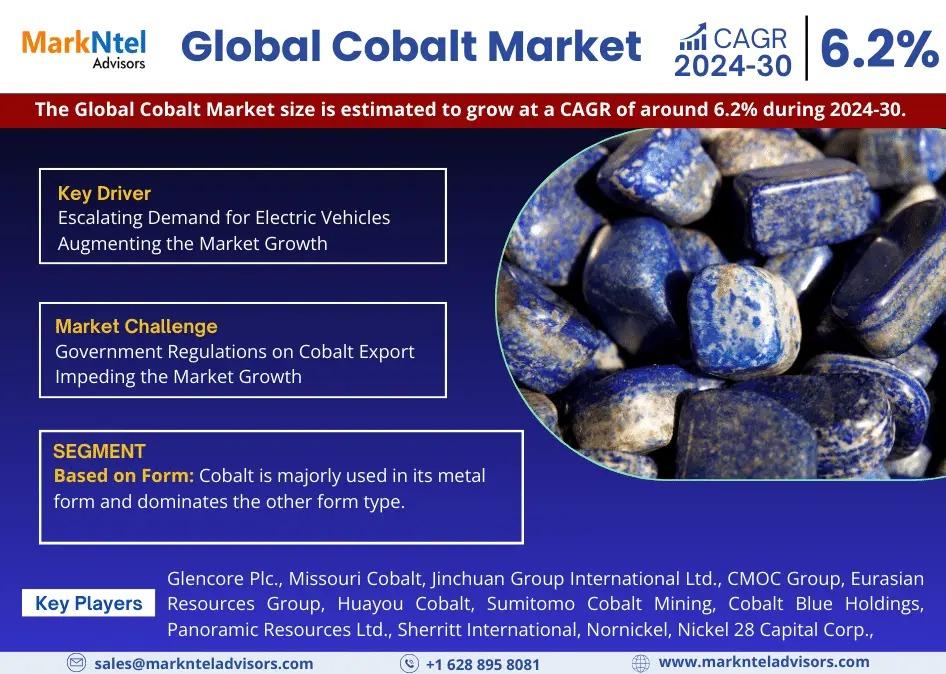 MarkNtel Advisors

Global Cobalt Market

CAGR 2024-30 | 6.2%

The Global Cobalt Market size is estimated to grow at a CAGR of around 6.2% during 2024-30.

Key Driver
Escalating Demand for Electric Vehicles Augmenting the Market Growth

Market Challenge
Government Regulations on Cobalt Export Impeding the Market Growth

SEGMENT
Based on Form: Cobalt is majorly used in its metal form and dominates the other form type.

Key Players

Glencore Plc., Missouri Cobalt, Jinchuan Group International Ltd., CMOC Group, Eurasian Resources Group, Huayou Cobalt, Sumitomo Cobalt Mining, Cobalt Blue Holdings, Panoramic Resources Ltd., Sherritt International, Nornickel, Nickel 28 Capital Corp.,

sales@marknteladvisors.com

+1 628 895 8081

www.marknteladvisors.com